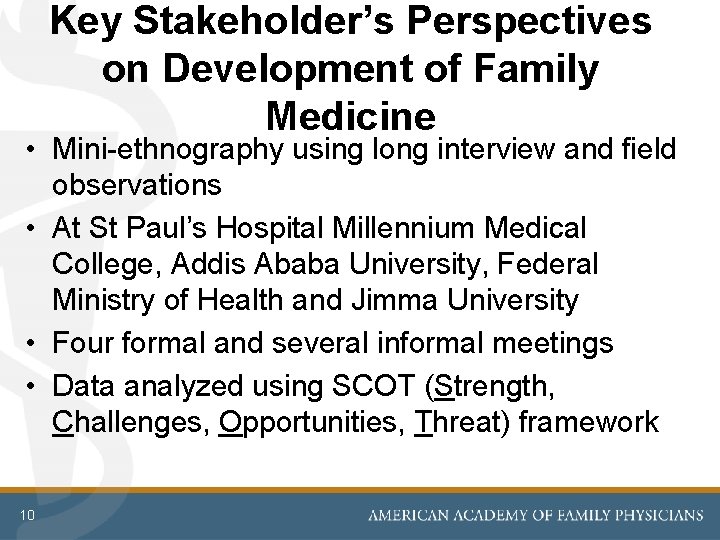 Key Stakeholder's Perspectives on Development of Family Medicine

• Mini-ethnography using long interview and field observations
• At St Paul's Hospital Millennium Medical College, Addis Ababa University, Federal Ministry of Health and Jimma University
• Four formal and several informal meetings
• Data analyzed using SCOT (Strength, Challenges, Opportunities, Threat) framework

10

AMERICAN ACADEMY OF FAMILY PHYSICIANS